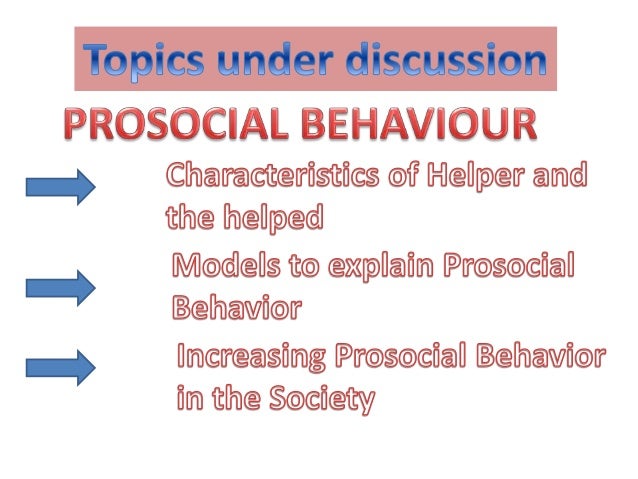 Topics under discussion

PROSOCIAL BEHAVIOUR

Characteristics of Helper and the helped

Models to explain Prosocial Behavior

Increasing Prosocial Behavior in the Society